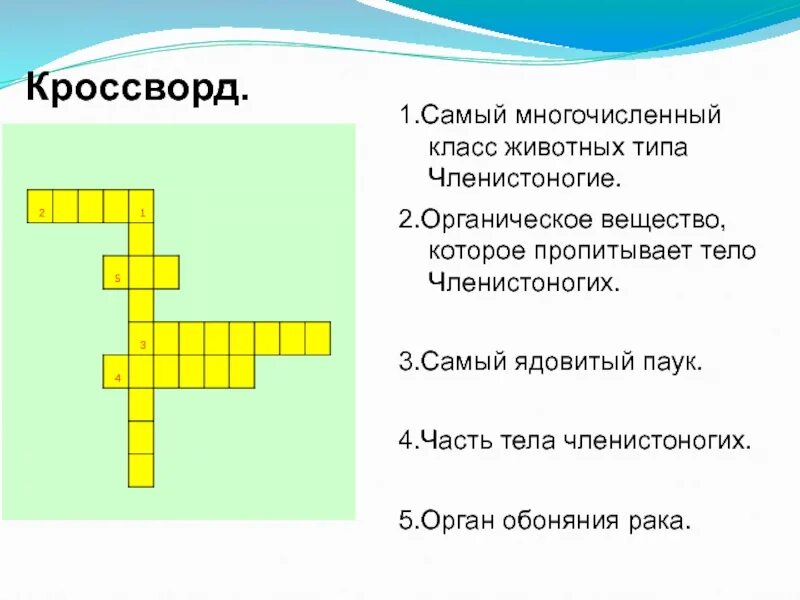 Кроссворд.

2 1
5
3
4

1.Самый многочисленный класс животных типа Членистоногие.

2.Органическое вещество, которое пропитывает тело Членистоногих.

3.Самый ядовитый паук.

4.Часть тела членистоногих.

5.Орган обоняния рака.